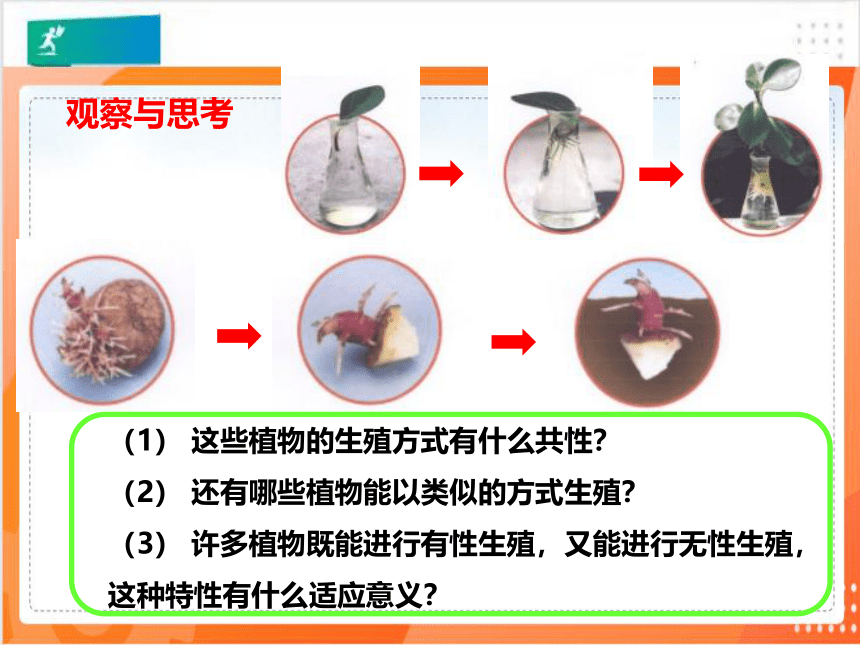 观察与思考

（1） 这些植物的生殖方式有什么共性?

（2） 还有哪些植物能以类似的方式生殖?

（3） 许多植物既能进行有性生殖，又能进行无性生殖，这种特性有什么适应意义?